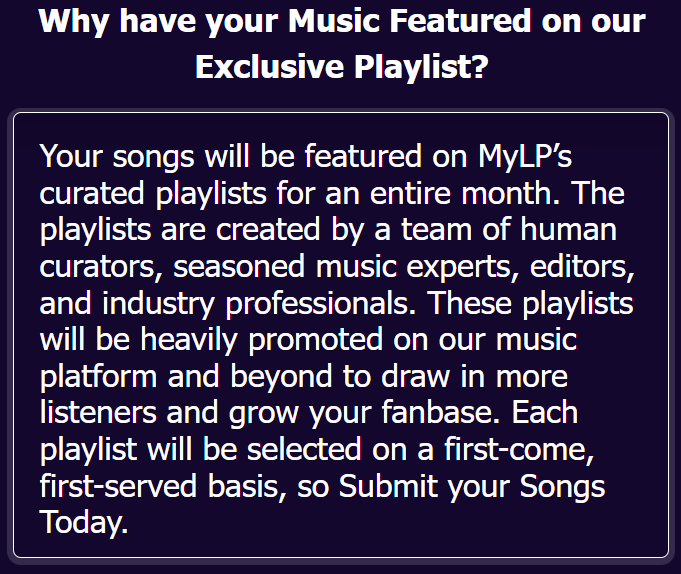 Why have your Music Featured on our Exclusive Playlist?

Your songs will be featured on MyLP’s curated playlists for an entire month. The playlists are created by a team of human curators, seasoned music experts, editors, and industry professionals. These playlists will be heavily promoted on our music platform and beyond to draw in more listeners and grow your fanbase. Each playlist will be selected on a first-come, first-served basis, so Submit your Songs Today.